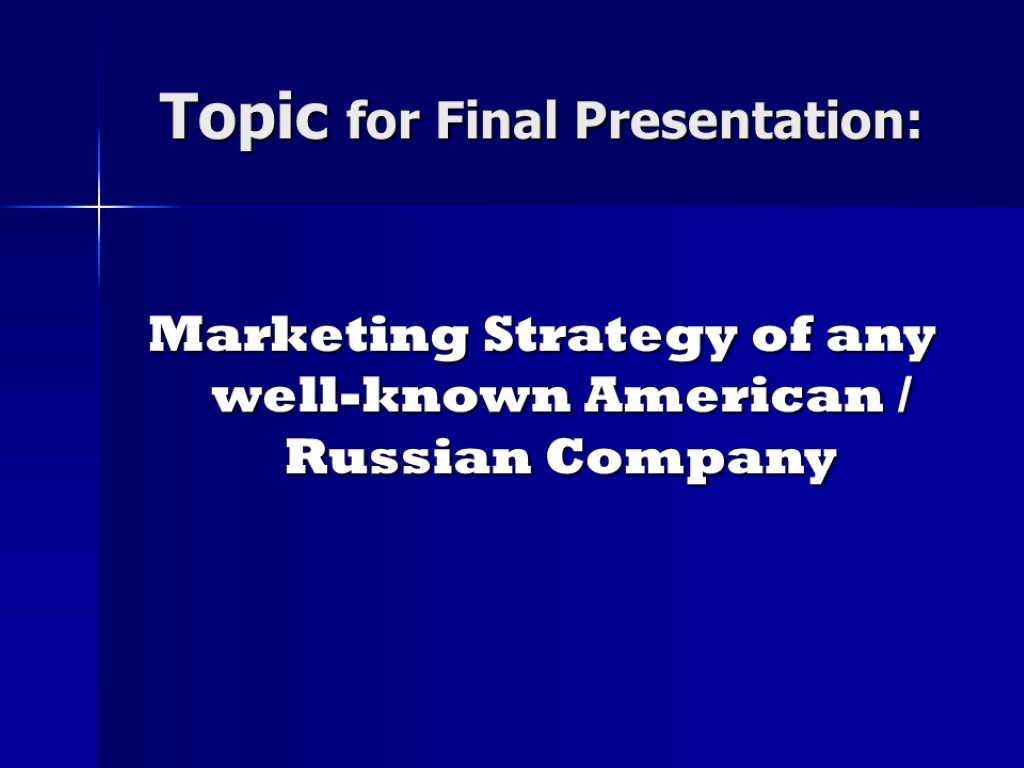 Topic for Final Presentation:

Marketing Strategy of any well-known American / Russian Company